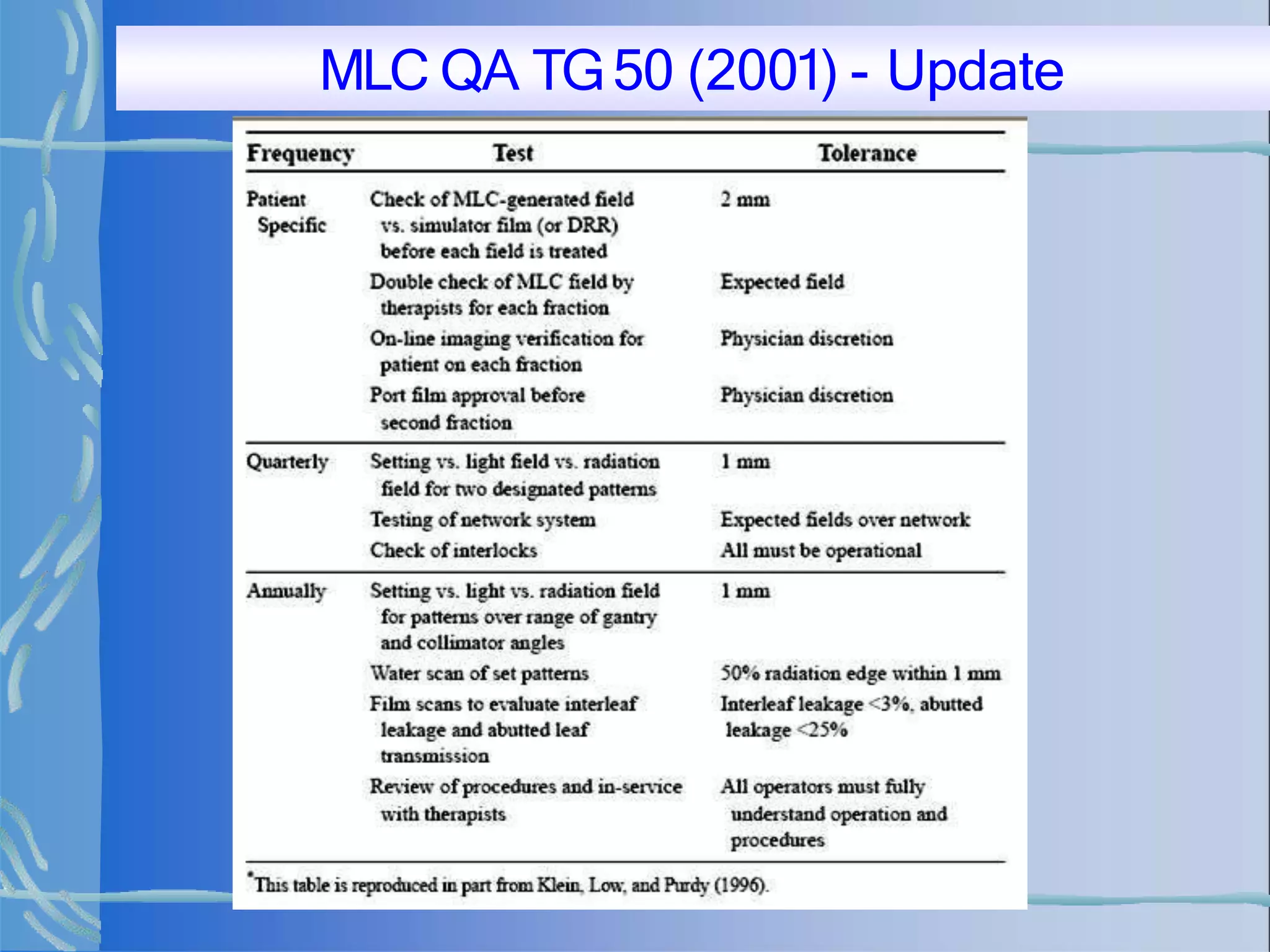 MLC QA TG 50 (2001) - Update

| Frequency | Test | Tolerance |
|---|---|---|
| Patient Specific | Check of MLC-generated field vs. simulator film (or DRR) before each field is treated | 2 mm |
| | Double check of MLC field by therapists for each fraction | Expected field |
| | On-line imaging verification for patient on each fraction | Physician discretion |
| | Port film approval before second fraction | Physician discretion |
| Quarterly | Setting vs. light field vs. radiation field for two designated patterns | 1 mm |
| | Testing of network system | Expected fields over network |
| | Check of interlocks | All must be operational |
| Annually | Setting vs. light vs. radiation field for patterns over range of gantry and collimator angles | 1 mm |
| | Water scan of set patterns | 50% radiation edge within 1 mm |
| | Film scans to evaluate interleaf leakage and abutted leaf transmission | Interleaf leakage <3%, abutted leakage <25% |
| | Review of procedures and in-service with therapists | All operators must fully understand operation and procedures |

*This table is reproduced in part from Klein, Low, and Purdy (1996).